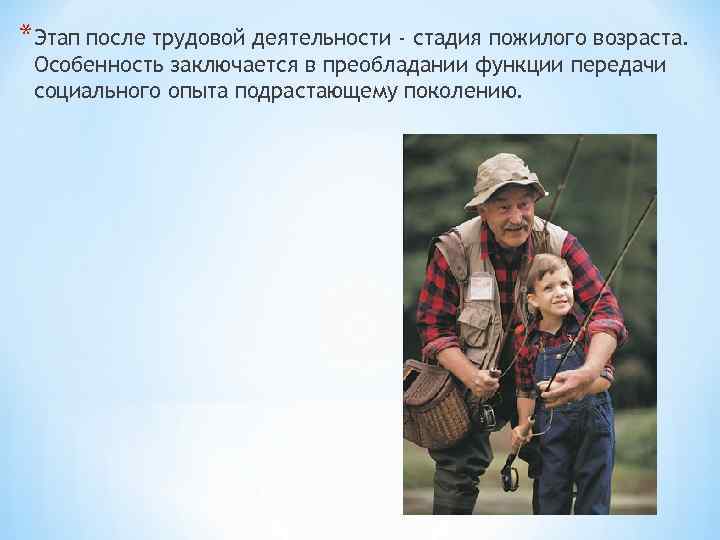 *Этап после трудовой деятельности - стадия пожилого возраста. Особенность заключается в преобладании функции передачи социального опыта подрастающему поколению.